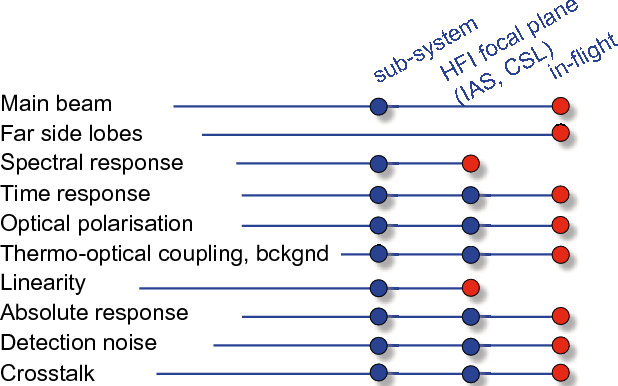 sub-system
HFI focal plane (IAS, CSL)
in-flight

Main beam
Far side lobes
Spectral response
Time response
Optical polarisation
Thermo-optical coupling, bckgnd
Linearity
Absolute response
Detection noise
Crosstalk